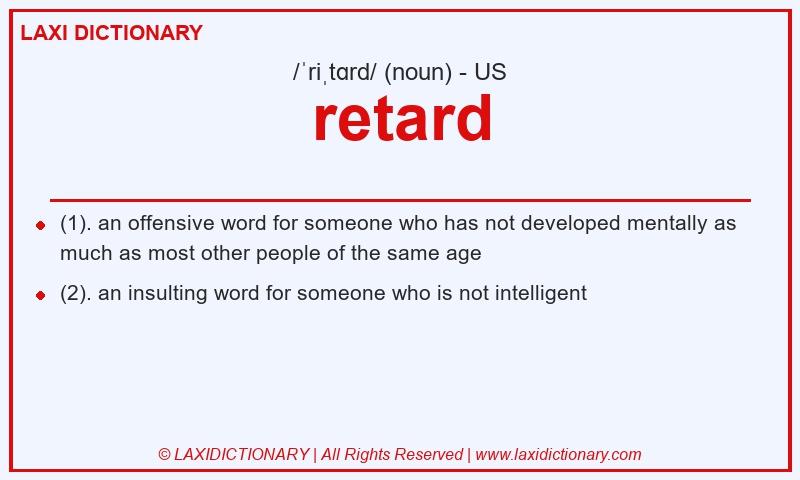 LAXI DICTIONARY

/ˈriˌtɑrd/ (noun) - US

retard

(1). an offensive word for someone who has not developed mentally as much as most other people of the same age

(2). an insulting word for someone who is not intelligent

© LAXIDICTIONARY | All Rights Reserved | www.laxidictionary.com